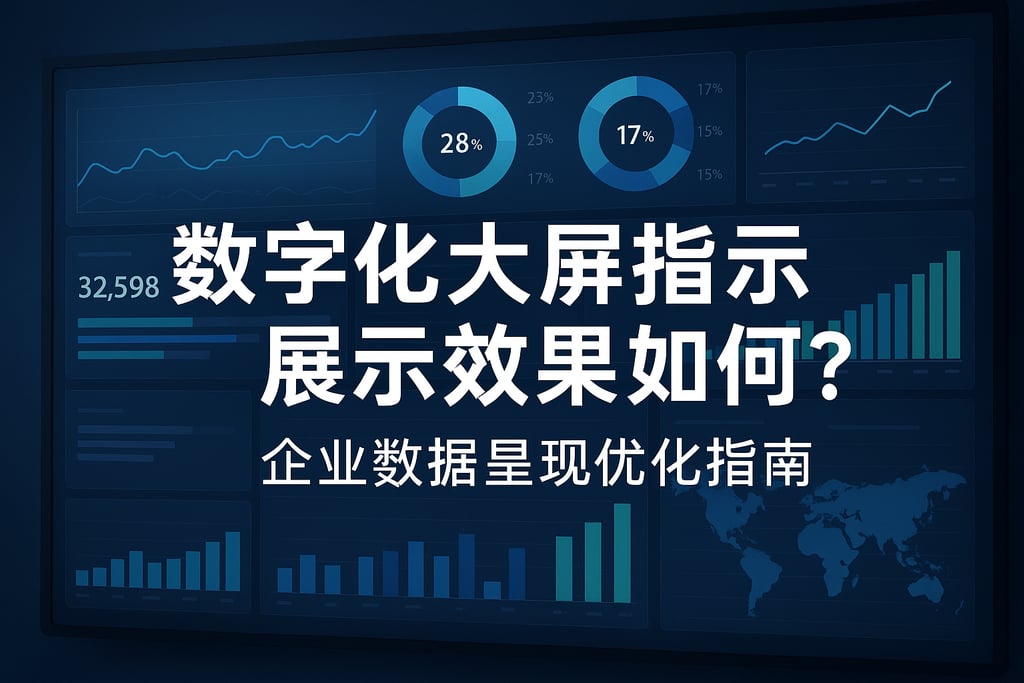 28%

23%

25%

17%

17%

17%

15%

15%

32,598

数字化大屏指示
展示效果如何？

企业数据呈现优化指南